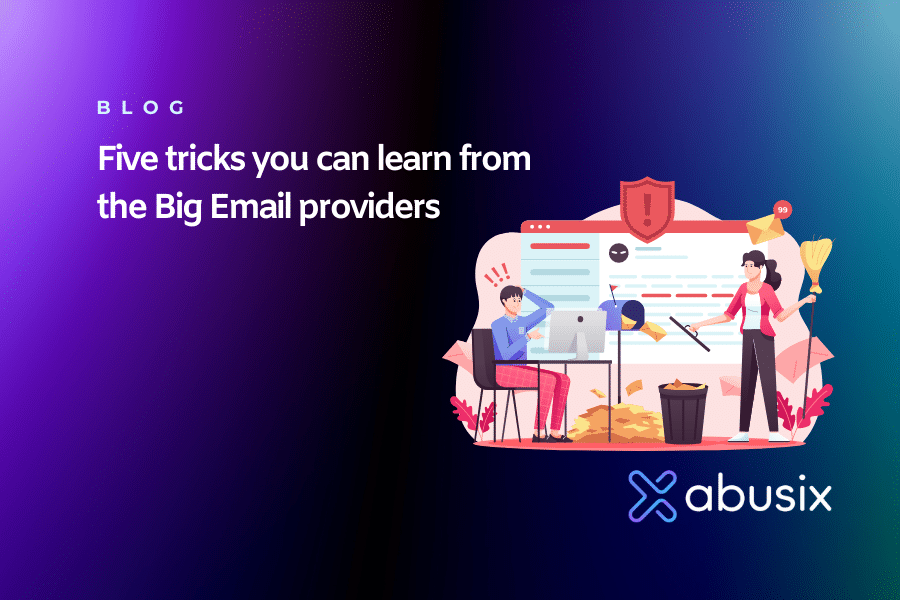 BLOG

Five tricks you can learn from the Big Email providers

!!!

99

abusix